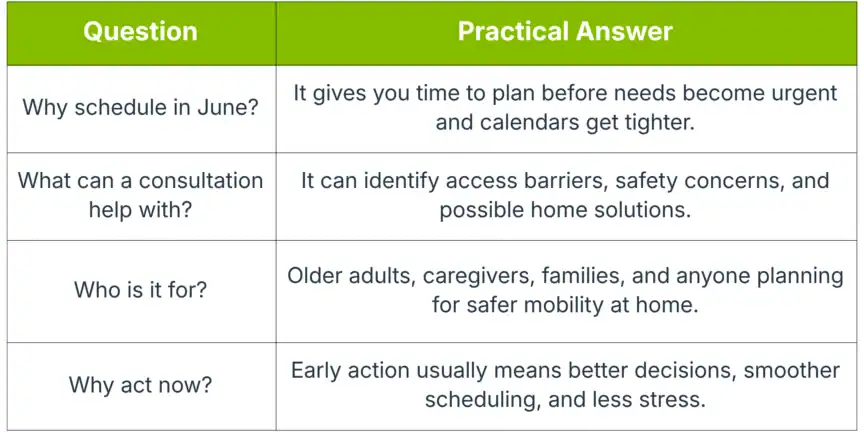 | Question | Practical Answer |
|---|---|
| Why schedule in June? | It gives you time to plan before needs become urgent and calendars get tighter. |
| What can a consultation help with? | It can identify access barriers, safety concerns, and possible home solutions. |
| Who is it for? | Older adults, caregivers, families, and anyone planning for safer mobility at home. |
| Why act now? | Early action usually means better decisions, smoother scheduling, and less stress. |